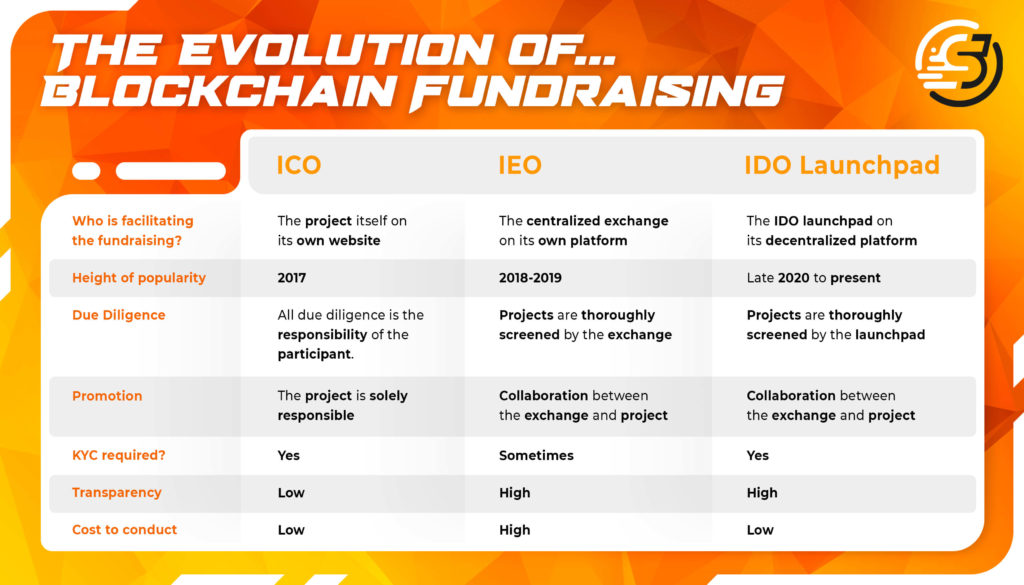 THE EVOLUTION OF... BLOCKCHAIN FUNDRAISING

| | ICO | IEO | IDO Launchpad |
|---|---|---|---|
| Who is facilitating the fundraising? | The project itself on its own website | The centralized exchange on its own platform | The IDO launchpad on its decentralized platform |
| Height of popularity | 2017 | 2018-2019 | Late 2020 to present |
| Due Diligence | All due diligence is the responsibility of the participant. | Projects are thoroughly screened by the exchange | Projects are thoroughly screened by the launchpad |
| Promotion | The project is solely responsible | Collaboration between the exchange and project | Collaboration between the exchange and project |
| KYC required? | Yes | Sometimes | Yes |
| Transparency | Low | High | High |
| Cost to conduct | Low | High | Low |